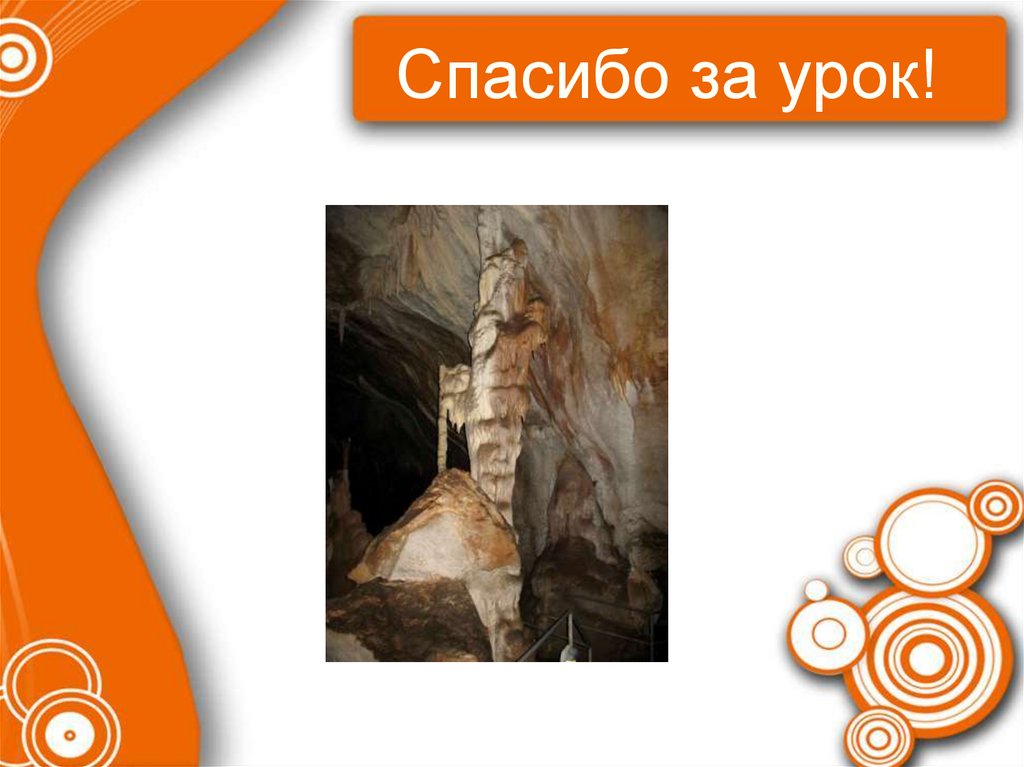 Спасибо за урок!